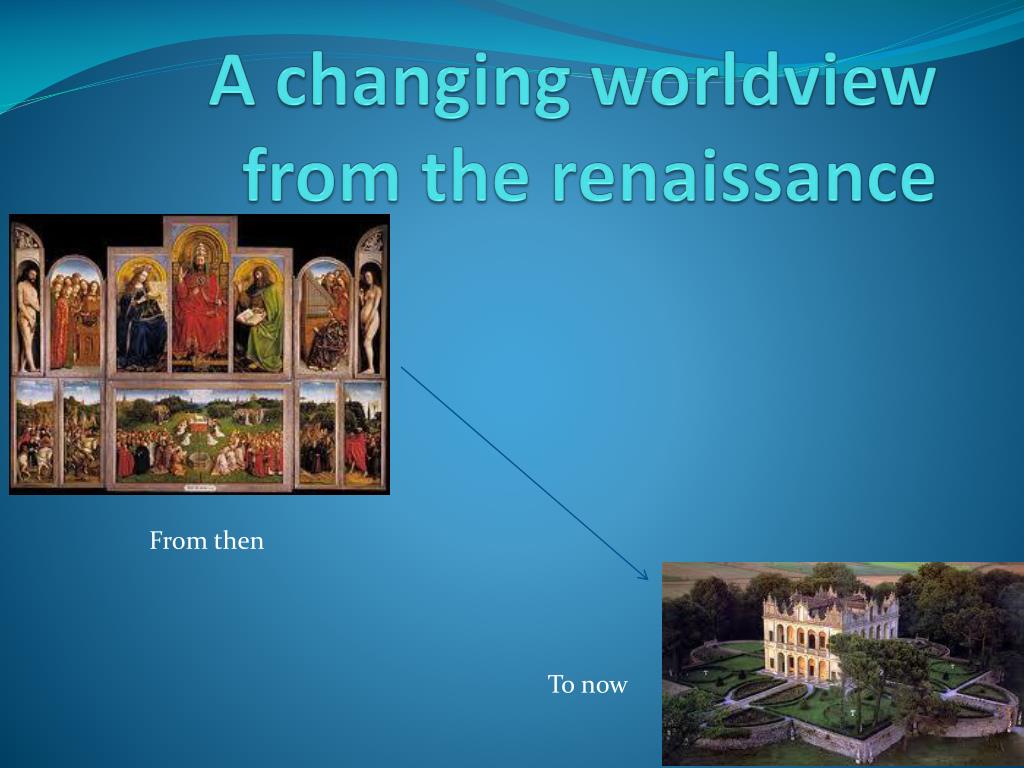 A changing worldview from the renaissance

From then

To now